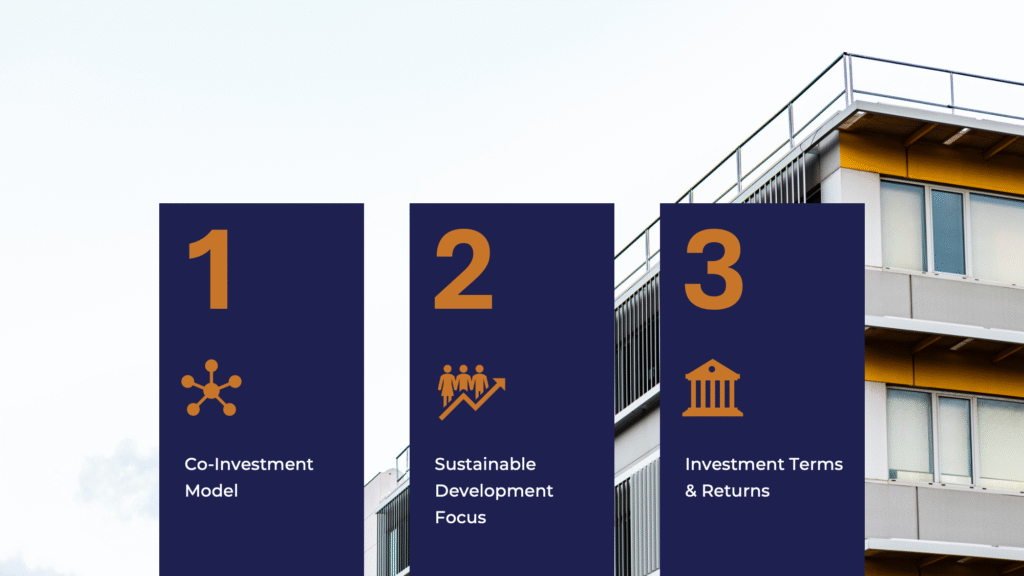 1

Co-Investment Model

2

Sustainable Development Focus

3

Investment Terms & Returns